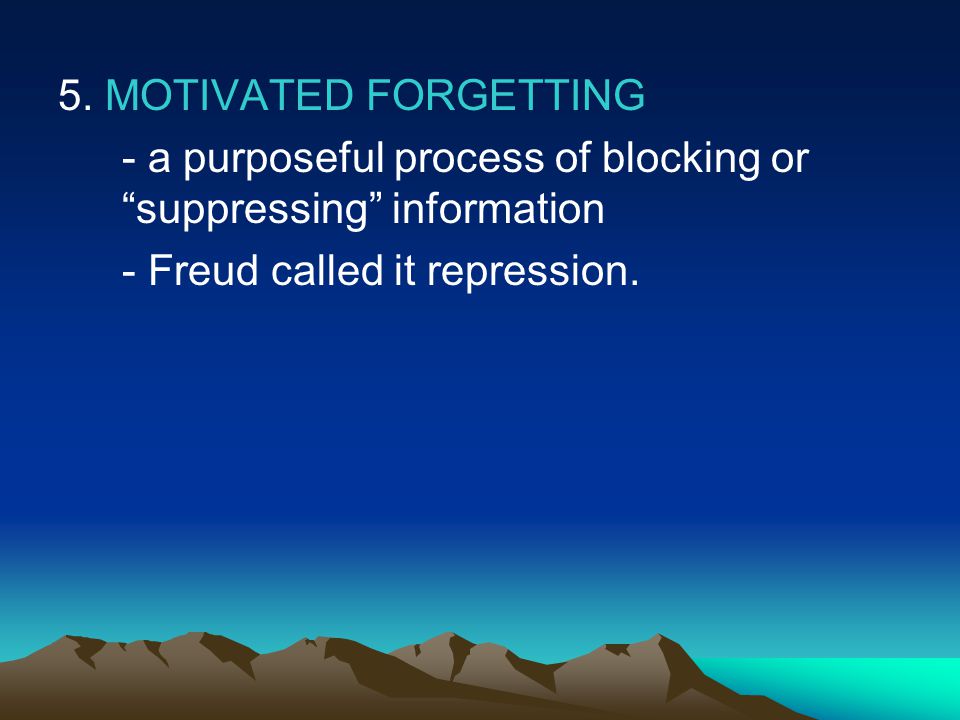 5. MOTIVATED FORGETTING

- a purposeful process of blocking or “suppressing” information

- Freud called it repression.